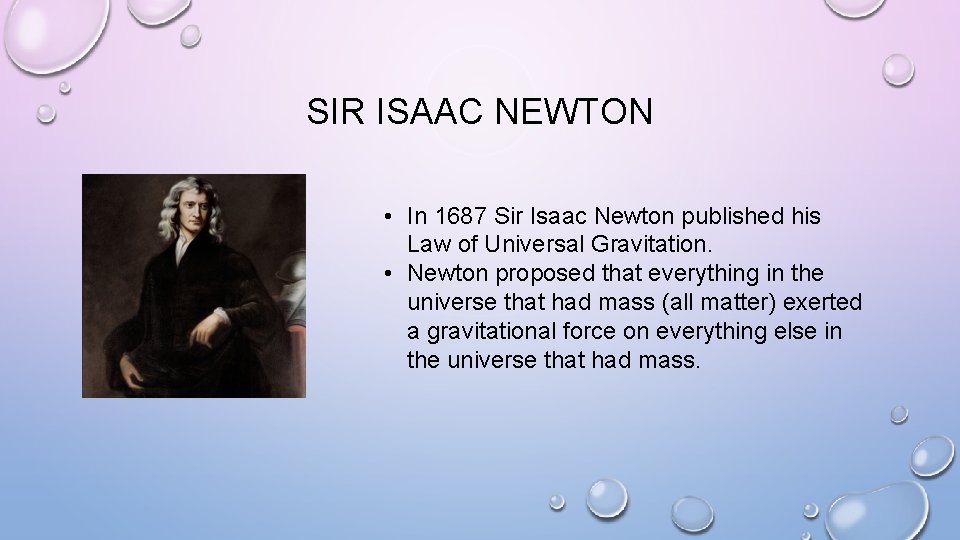 SIR ISAAC NEWTON

• In 1687 Sir Isaac Newton published his Law of Universal Gravitation.
• Newton proposed that everything in the universe that had mass (all matter) exerted a gravitational force on everything else in the universe that had mass.